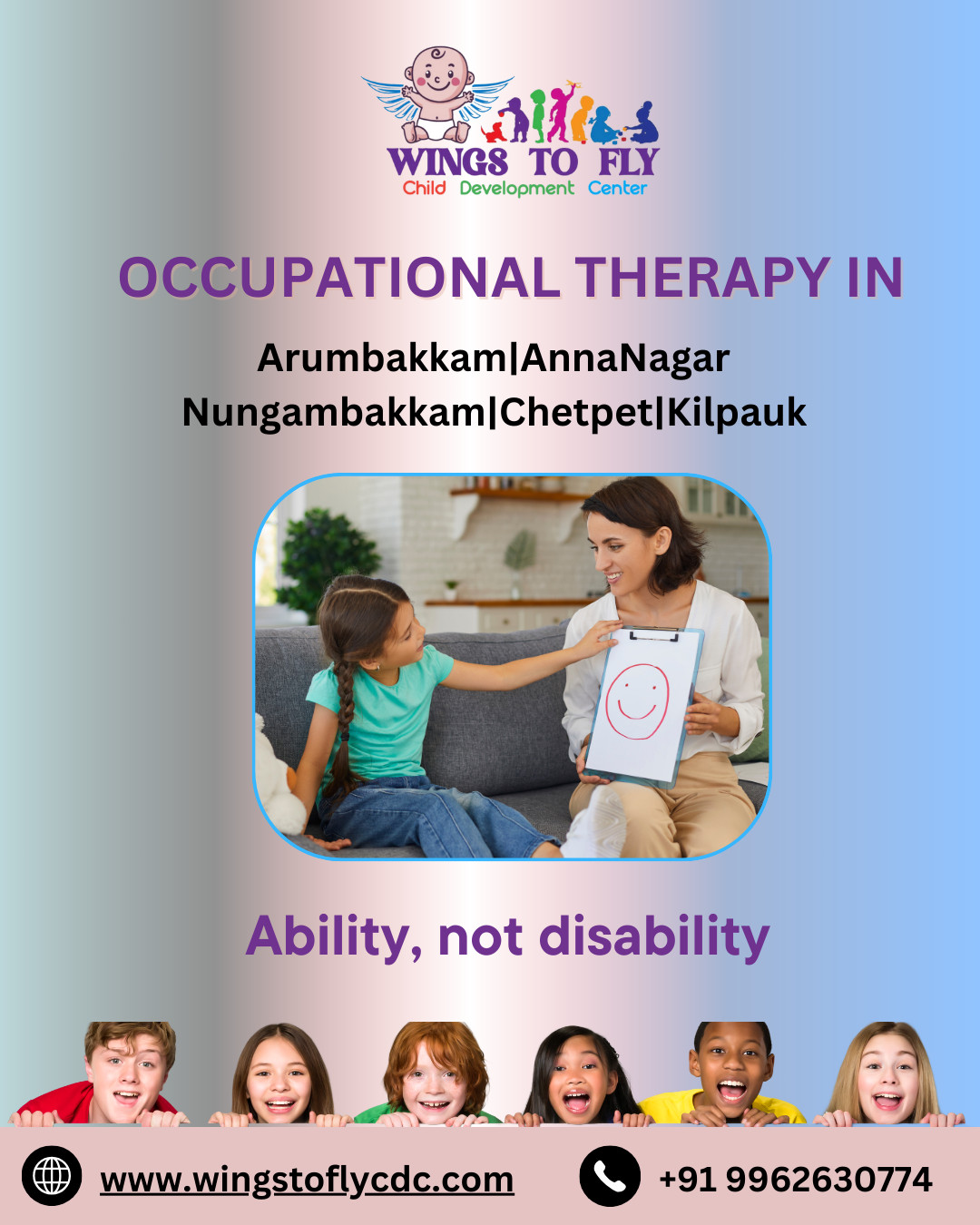 WINGS TO FLY
Child Development Center

OCCUPATIONAL THERAPY IN

Arumbakkam|AnnaNagar
Nungambakkam|Chetpet|Kilpauk

Ability, not disability

www.wingstoflycdc.com

+91 9962630774